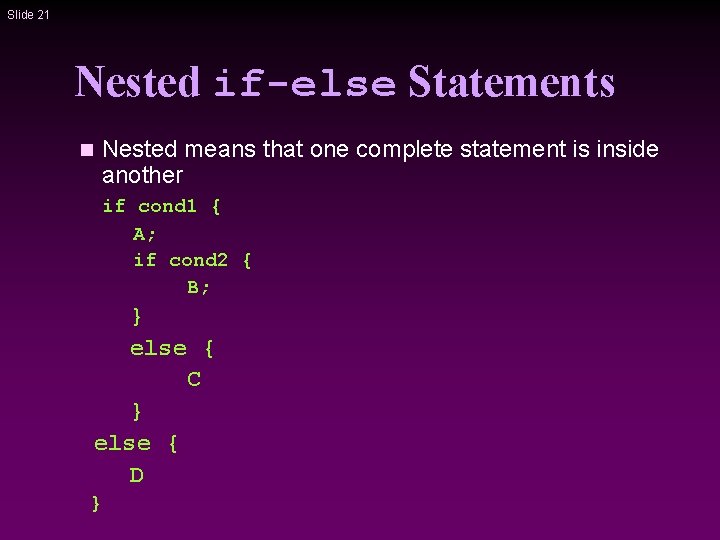 Slide 21

Nested if-else Statements

Nested means that one complete statement is inside another

if cond1 {
A;
if cond2 {
B;
}
else {
C
}
else {
D
}